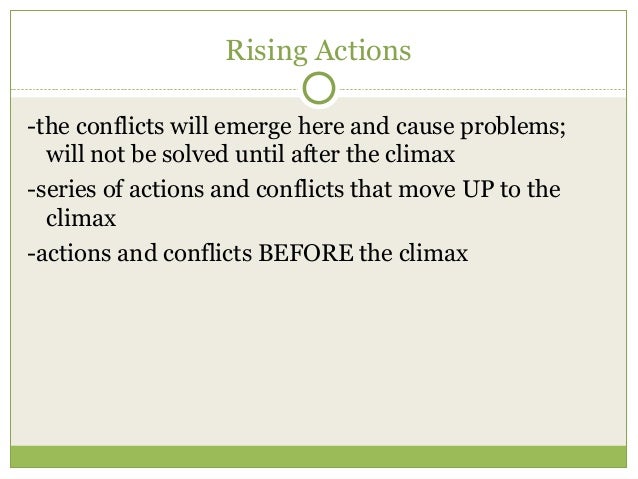 Rising Actions

-the conflicts will emerge here and cause problems; will not be solved until after the climax

-series of actions and conflicts that move UP to the climax

-actions and conflicts BEFORE the climax